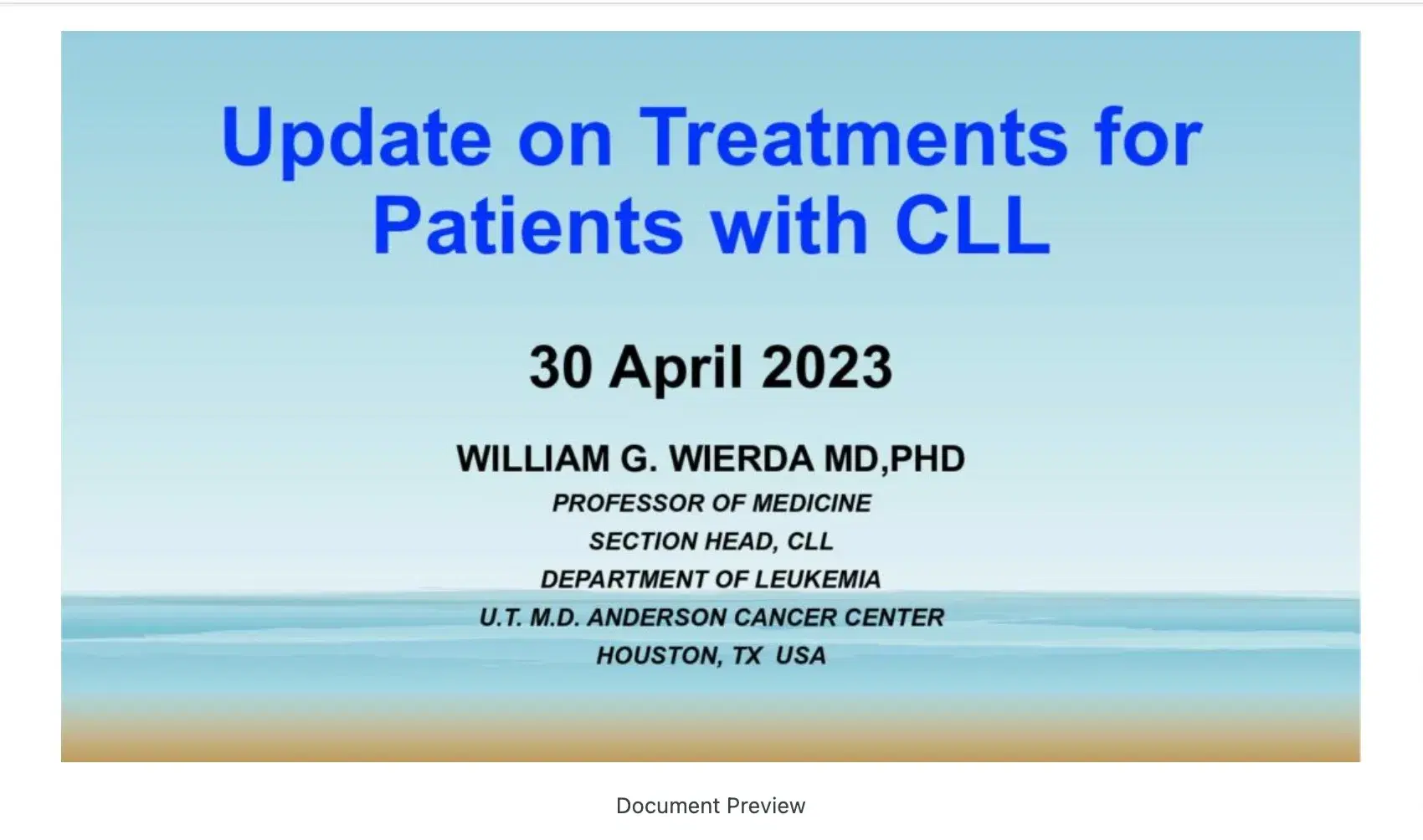 Update on Treatments for Patients with CLL

30 April 2023

WILLIAM G. WIERDA MD,PHD

PROFESSOR OF MEDICINE

SECTION HEAD, CLL

DEPARTMENT OF LEUKEMIA

U.T. M.D. ANDERSON CANCER CENTER

HOUSTON, TX USA

Document Preview